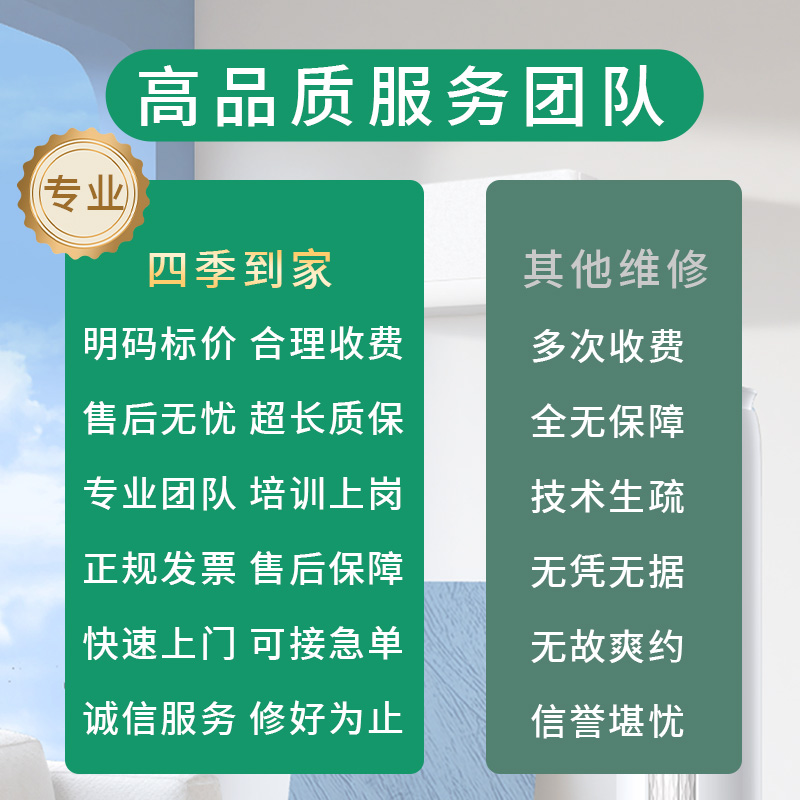 高品质服务团队

专业

四季到家

明码标价 合理收费

售后无忧 超长质保

专业团队 培训上岗

正规发票 售后保障

快速上门 可接急单

诚信服务 修好为止

其他维修

多次收费

全无保障

技术生疏

无凭无据

无故爽约

信誉堪忧